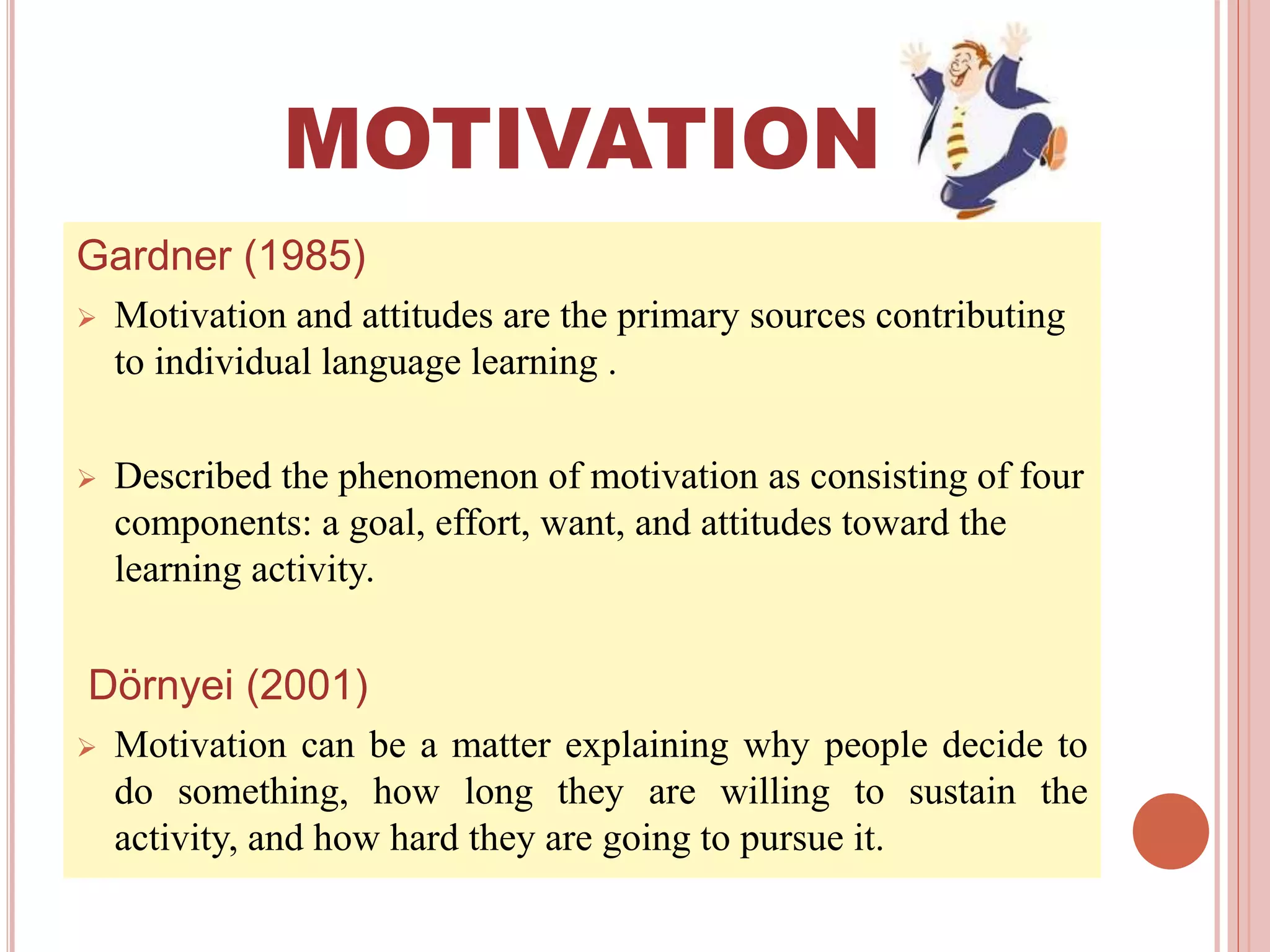 MOTIVATION

Gardner (1985)

➢ Motivation and attitudes are the primary sources contributing to individual language learning .

➢ Described the phenomenon of motivation as consisting of four components: a goal, effort, want, and attitudes toward the learning activity.

Dörnyei (2001)

➢ Motivation can be a matter explaining why people decide to do something, how long they are willing to sustain the activity, and how hard they are going to pursue it.